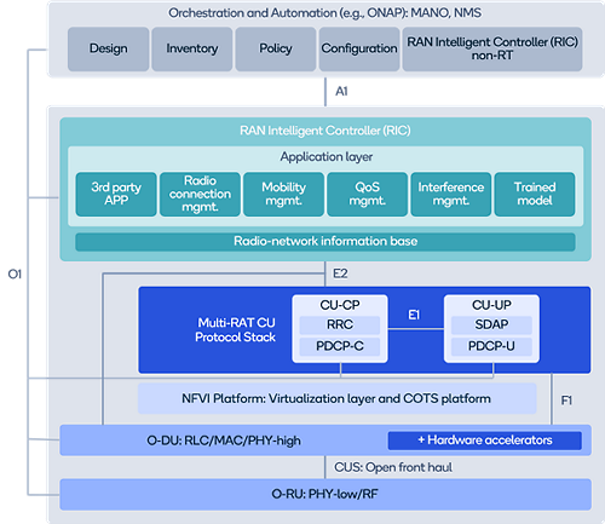 Orchestration and Automation (e.g., ONAP): MANO, NMS

Design

Inventory

Policy

Configuration

RAN Intelligent Controller (RIC) non-RT

A1

RAN Intelligent Controller (RIC)

Application layer

3rd party APP

Radio connection mgmt.

Mobility mgmt.

QoS mgmt.

Interference mgmt.

Trained model

Radio-network information base

O1

E2

Multi-RAT CU Protocol Stack

CU-CP

RRC

PDCP-C

E1

CU-UP

SDAP

PDCP-U

NFVI Platform: Virtualization layer and COTS platform

F1

O-DU: RLC/MAC/PHY-high

+ Hardware accelerators

CUS: Open front haul

O-RU: PHY-low/RF